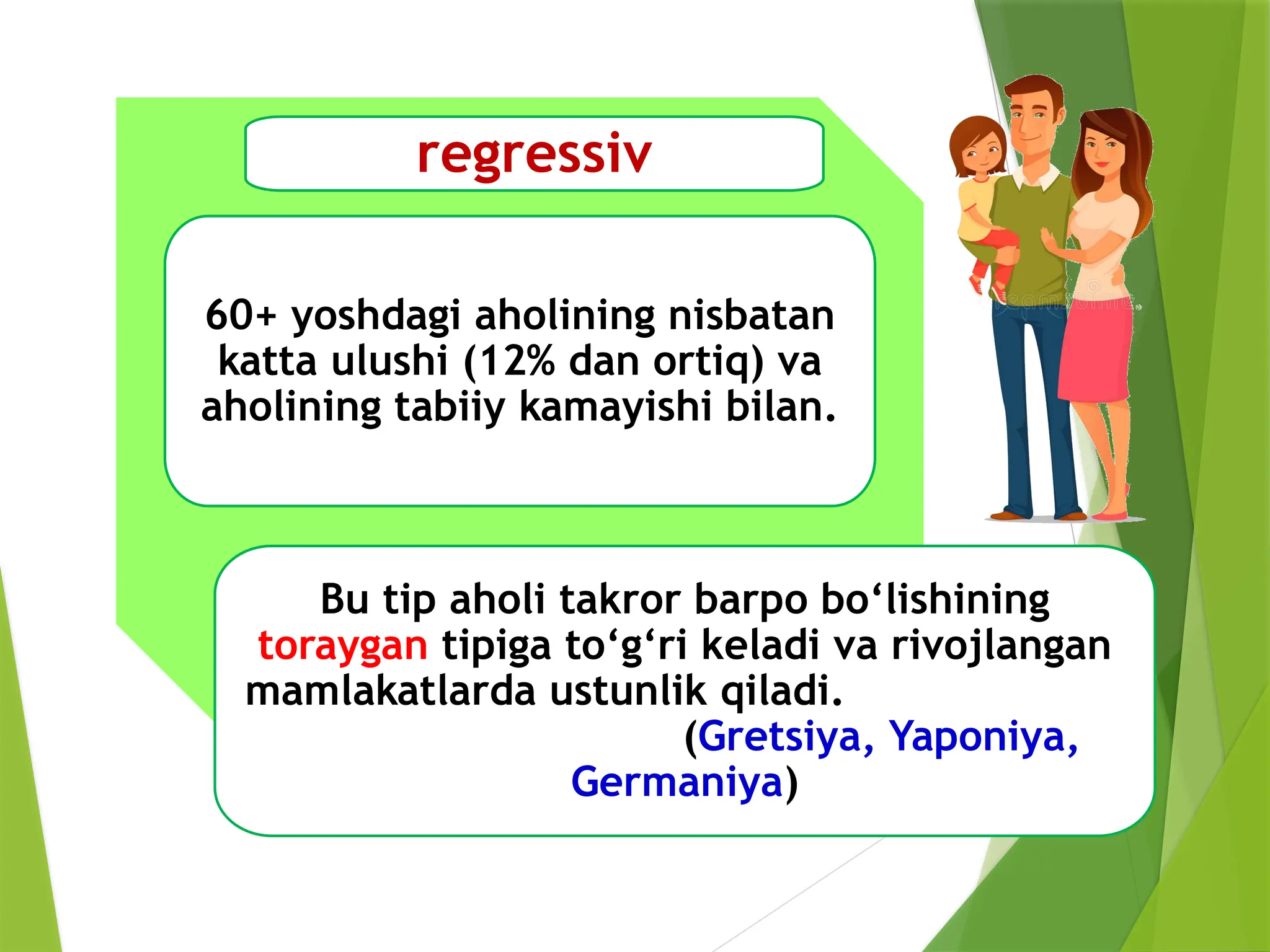 regressiv

60+ yoshdagi aholining nisbatan katta ulushi (12% dan ortiq) va aholining tabiiy kamayishi bilan.

Bu tip aholi takror barpo bo‘lishining toraygan tipiga to‘g‘ri keladi va rivojlangan mamlakatlarda ustunlik qiladi. (Gretsiya, Yaponiya, Germaniya)